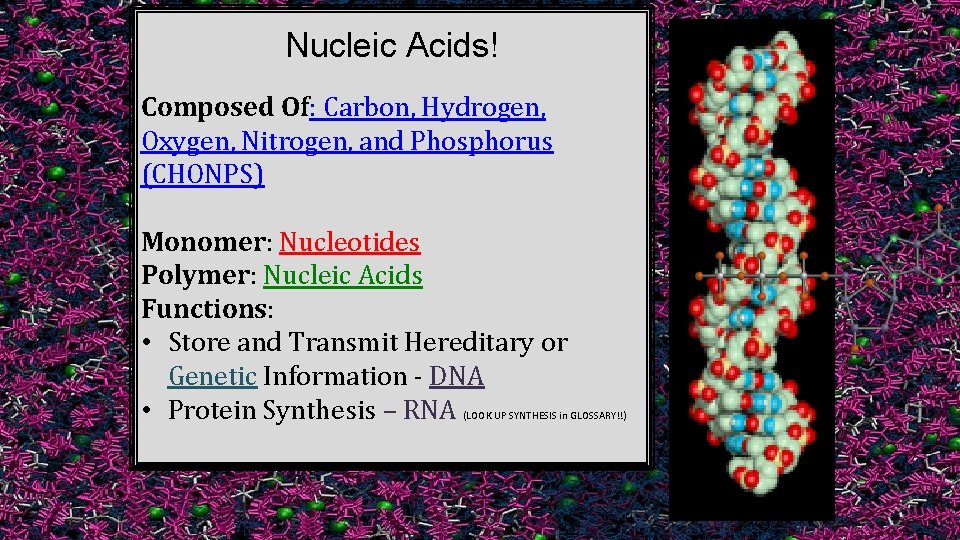 Nucleic Acids!

Composed Of: Carbon, Hydrogen, Oxygen, Nitrogen, and Phosphorus (CHONPS)

Monomer: Nucleotides
Polymer: Nucleic Acids
Functions:
• Store and Transmit Hereditary or Genetic Information - DNA
• Protein Synthesis – RNA (LOOK UP SYNTHESIS in GLOSSARY!!)